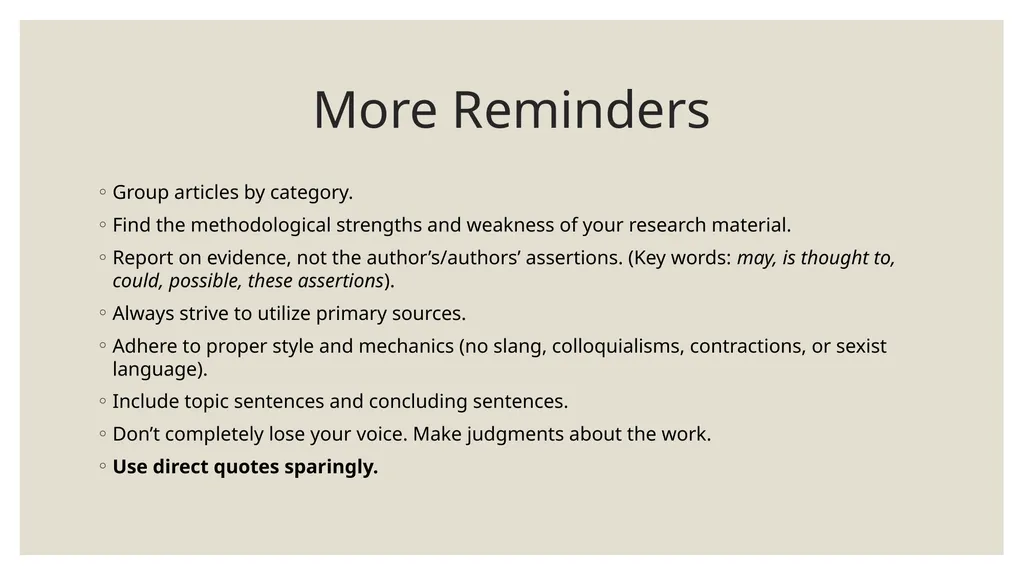 More Reminders

◦ Group articles by category.

◦ Find the methodological strengths and weakness of your research material.

◦ Report on evidence, not the author’s/authors’ assertions. (Key words: may, is thought to, could, possible, these assertions).

◦ Always strive to utilize primary sources.

◦ Adhere to proper style and mechanics (no slang, colloquialisms, contractions, or sexist language).

◦ Include topic sentences and concluding sentences.

◦ Don’t completely lose your voice. Make judgments about the work.

◦ Use direct quotes sparingly.